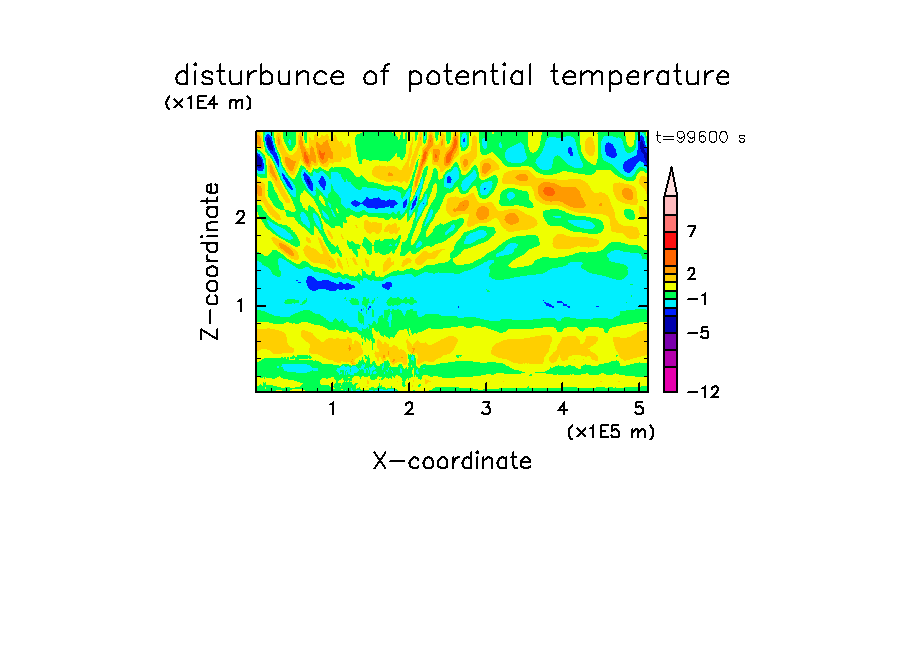 disturbunce of potential temperature
(x1E4 m)
t=99600 s
Z-coordinate
2
1
7
2
−1
−5
−12
1 2 3 4 5
(x1E5 m)
X-coordinate